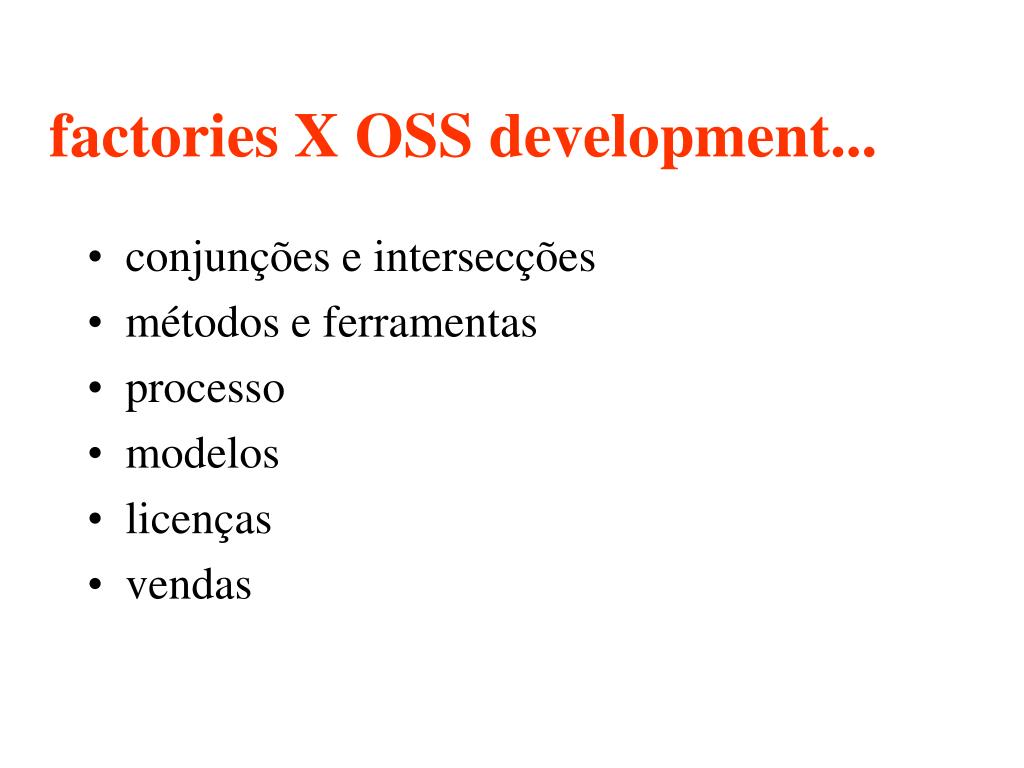 factories X OSS development...

• conjunções e intersecções
• métodos e ferramentas
• processo
• modelos
• licenças
• vendas